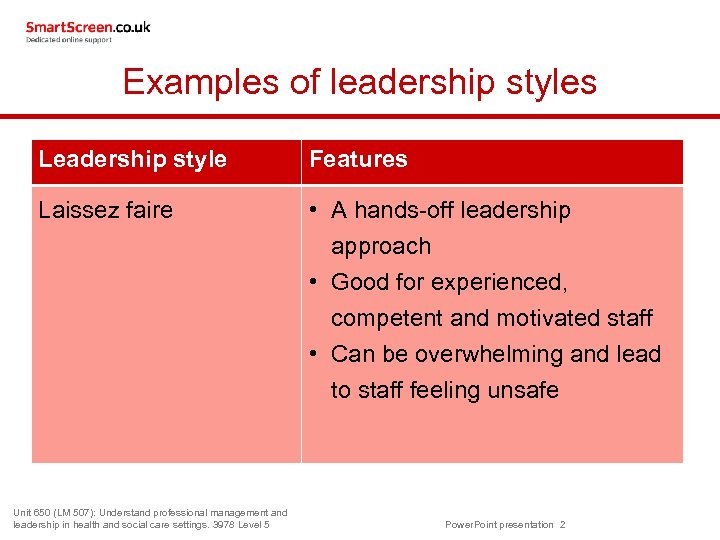 SmartScreen.co.uk
Dedicated online support

Examples of leadership styles

| Leadership style | Features |
|---|---|
| Laissez faire | • A hands-off leadership approach • Good for experienced, competent and motivated staff • Can be overwhelming and lead to staff feeling unsafe |

Unit 650 (LM 507): Understand professional management and leadership in health and social care settings. 3978 Level 5

PowerPoint presentation 2